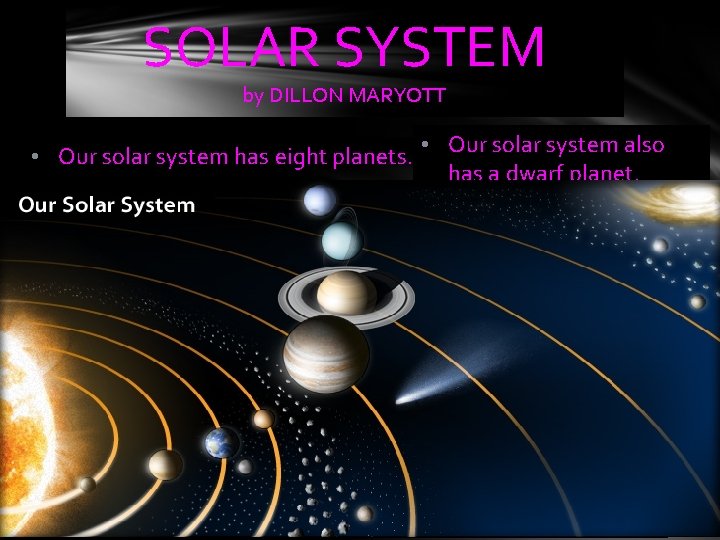 SOLAR SYSTEM
by DILLON MARYOTT

• Our solar system has eight planets.

• Our solar system also has a dwarf planet.

Our Solar System